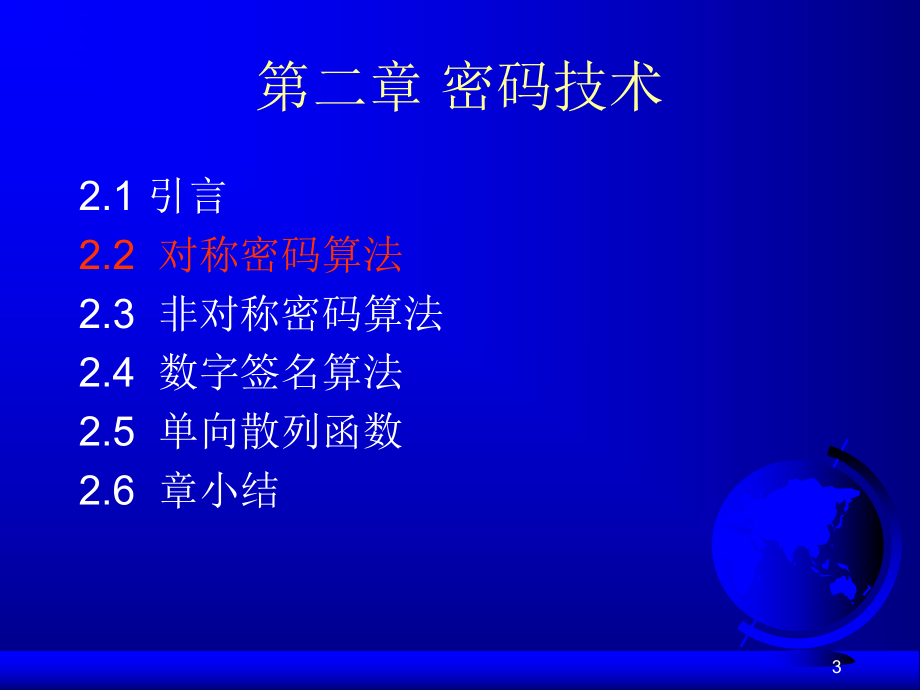 第二章 密码技术

2.1 引言

2.2 对称密码算法

2.3 非对称密码算法

2.4 数字签名算法

2.5 单向散列函数

2.6 章小结

3